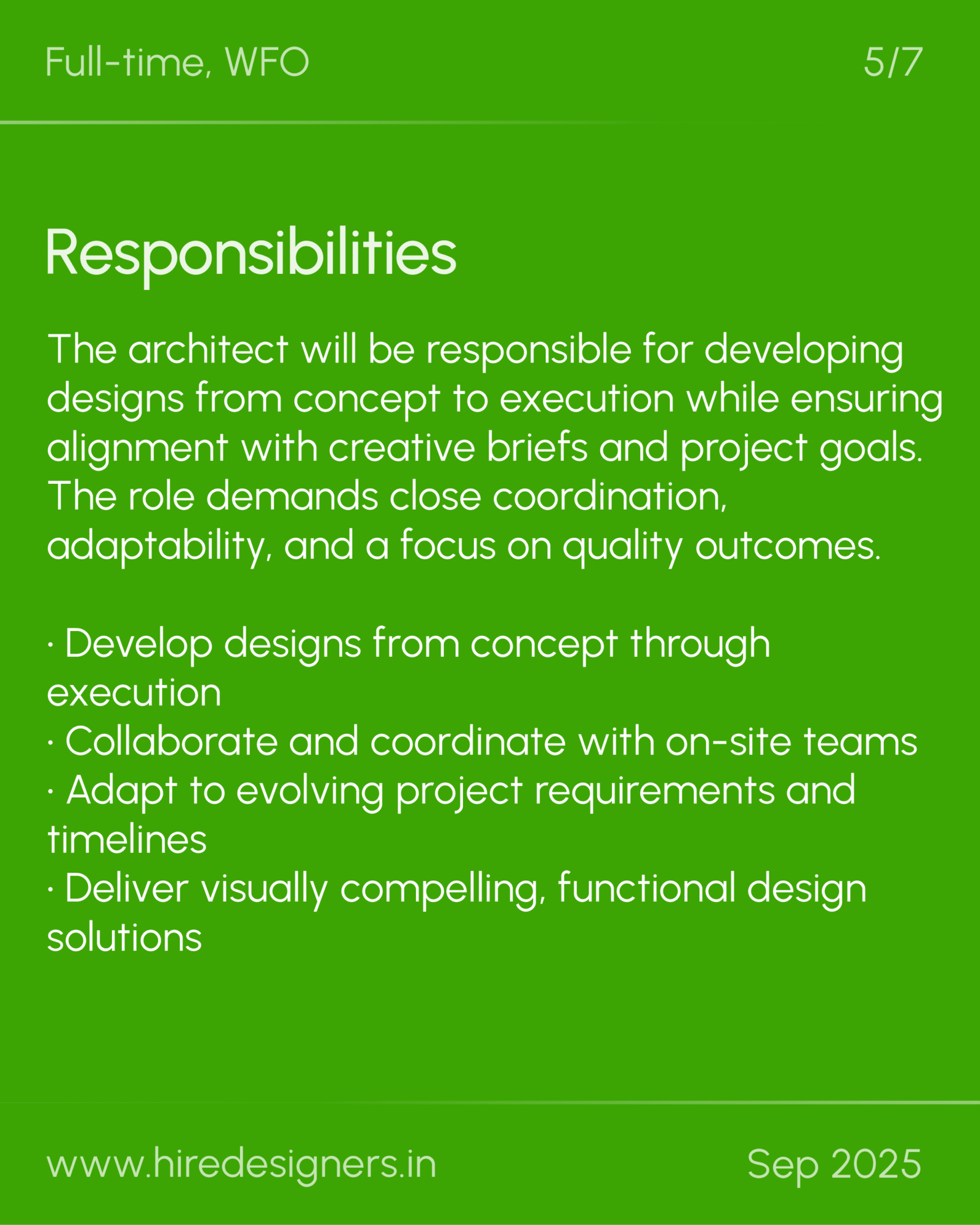 Full-time, WFO

5/7

Responsibilities

The architect will be responsible for developing designs from concept to execution while ensuring alignment with creative briefs and project goals. The role demands close coordination, adaptability, and a focus on quality outcomes.

· Develop designs from concept through execution
· Collaborate and coordinate with on-site teams
· Adapt to evolving project requirements and timelines
· Deliver visually compelling, functional design solutions

www.hiredesigners.in

Sep 2025